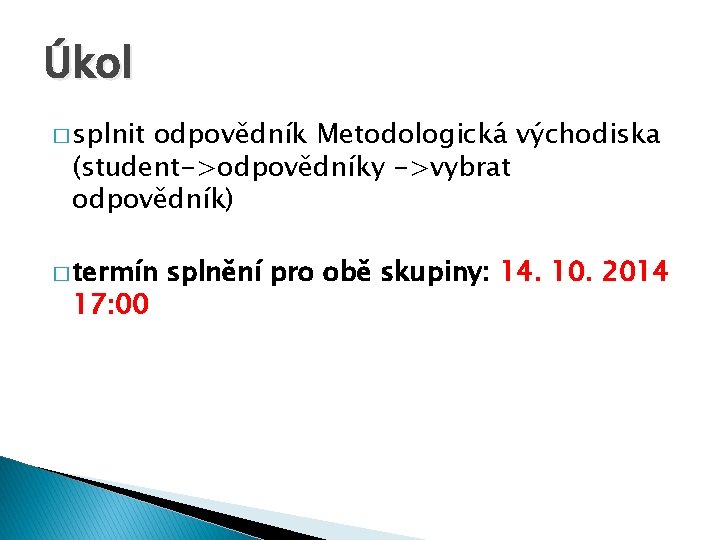 Úkol

□ splnit odpovědník Metodologická východiska (student->odpovědníky ->vybrat odpovědník)

□ termín splnění pro obě skupiny: 14. 10. 2014 17:00